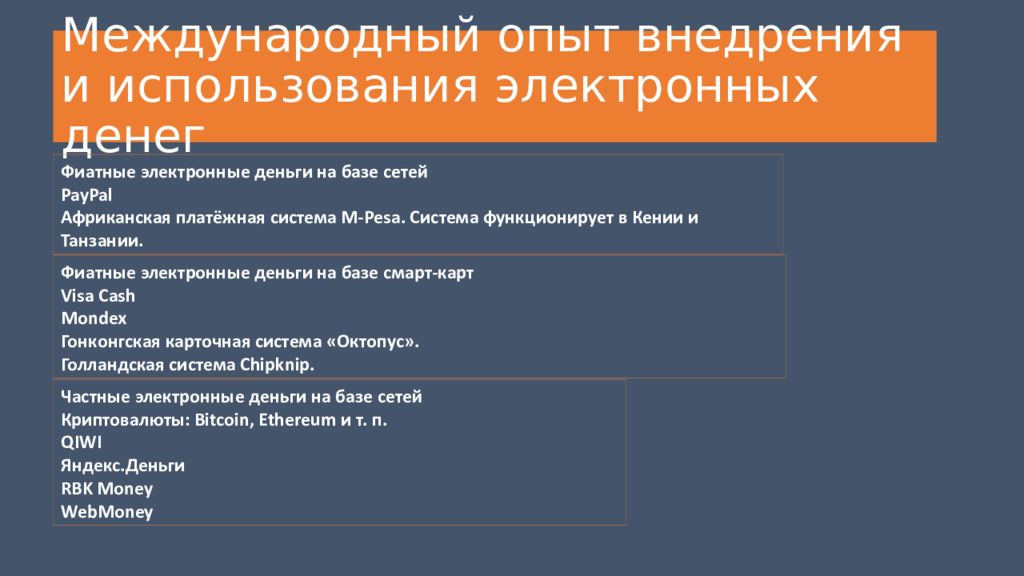 Международный опыт внедрения и использования электронных денег

Фиатные электронные деньги на базе сетей
PayPal
Африканская платёжная система M-Pesa. Система функционирует в Кении и Танзании.

Фиатные электронные деньги на базе смарт-карт
Visa Cash
Mondex
Гонконгская карточная система «Октопус».
Голландская система Chipknip.

Частные электронные деньги на базе сетей
Криптовалюты: Bitcoin, Ethereum и т. п.
QIWI
Яндекс.Деньги
RBK Money
WebMoney